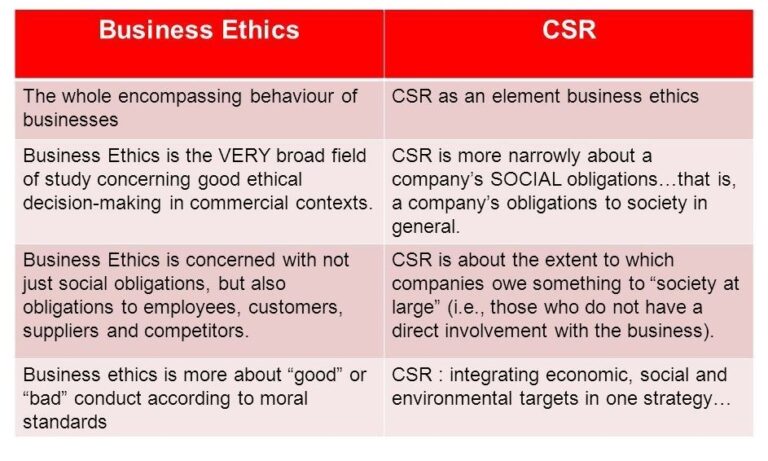 | Business Ethics | CSR |
|---|---|
| The whole encompassing behaviour of businesses | CSR as an element business ethics |
| Business Ethics is the VERY broad field of study concerning good ethical decision-making in commercial contexts. | CSR is more narrowly about a company's SOCIAL obligations…that is, a company's obligations to society in general. |
| Business Ethics is concerned with not just social obligations, but also obligations to employees, customers, suppliers and competitors. | CSR is about the extent to which companies owe something to "society at large" (i.e., those who do not have a direct involvement with the business). |
| Business ethics is more about "good" or "bad" conduct according to moral standards | CSR : integrating economic, social and environmental targets in one strategy… |